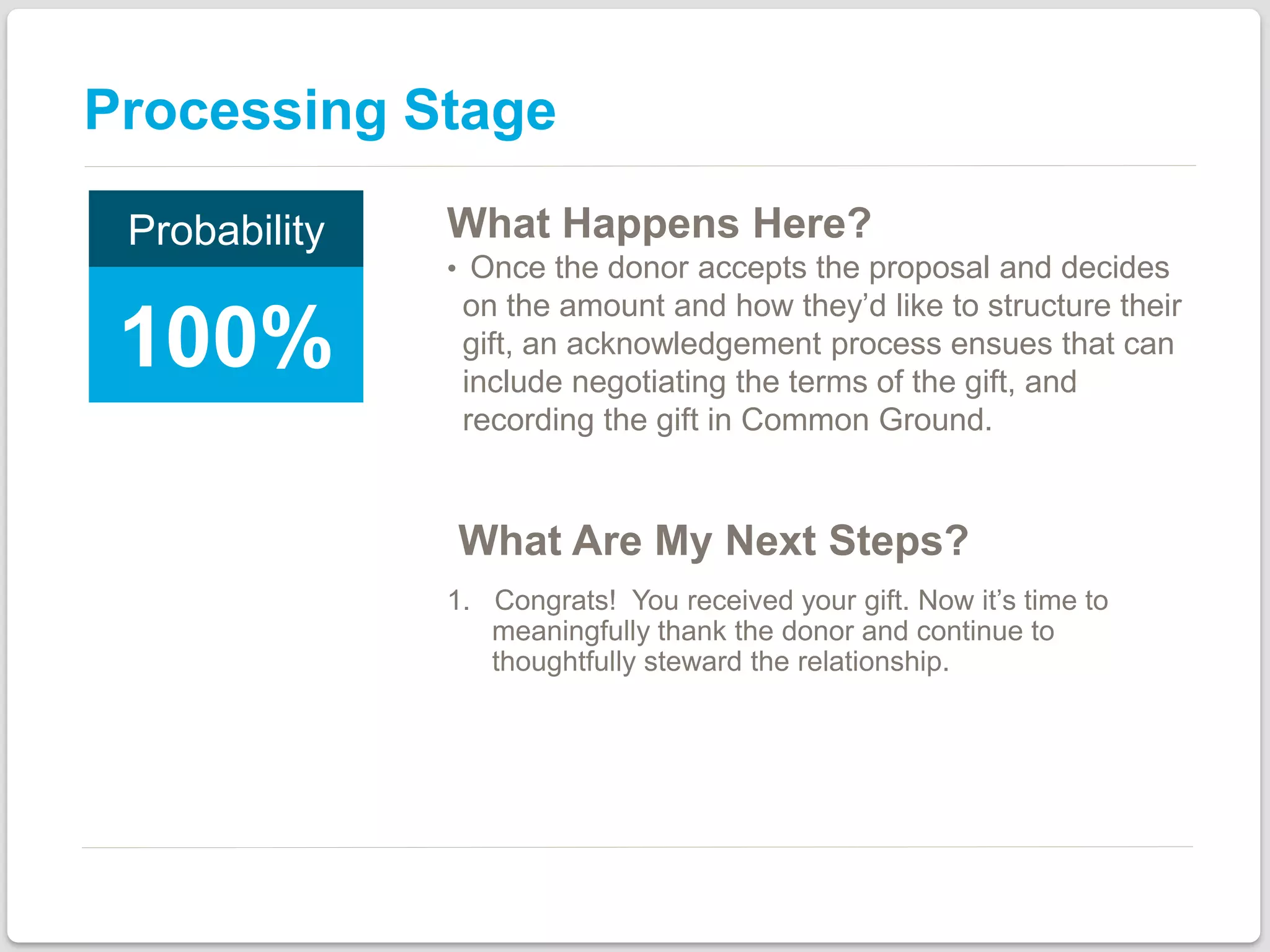 Processing Stage

Probability

100%

What Happens Here?

• Once the donor accepts the proposal and decides on the amount and how they'd like to structure their gift, an acknowledgement process ensues that can include negotiating the terms of the gift, and recording the gift in Common Ground.

What Are My Next Steps?

1. Congrats! You received your gift. Now it's time to meaningfully thank the donor and continue to thoughtfully steward the relationship.